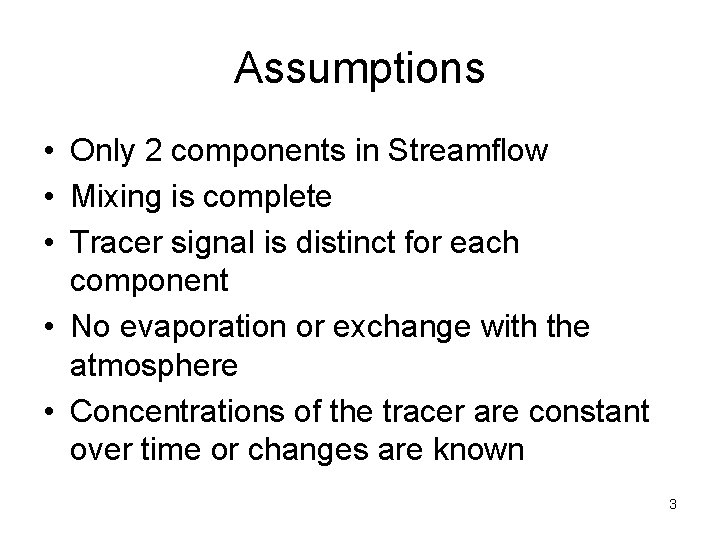 Assumptions

• Only 2 components in Streamflow
• Mixing is complete
• Tracer signal is distinct for each component
• No evaporation or exchange with the atmosphere
• Concentrations of the tracer are constant over time or changes are known

3